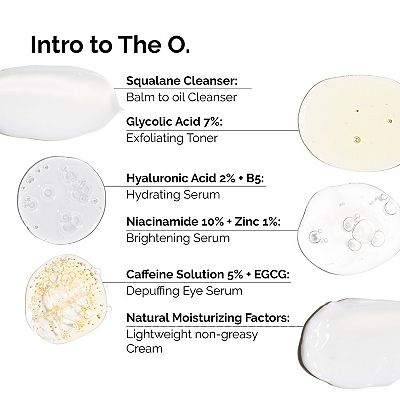 Intro to The O.

Squalane Cleanser:
Balm to oil Cleanser

Glycolic Acid 7%:
Exfoliating Toner

Hyaluronic Acid 2% + B5:
Hydrating Serum

Niacinamide 10% + Zinc 1%:
Brightening Serum

Caffeine Solution 5% + EGCG:
Depuffing Eye Serum

Natural Moisturizing Factors:
Lightweight non-greasy Cream